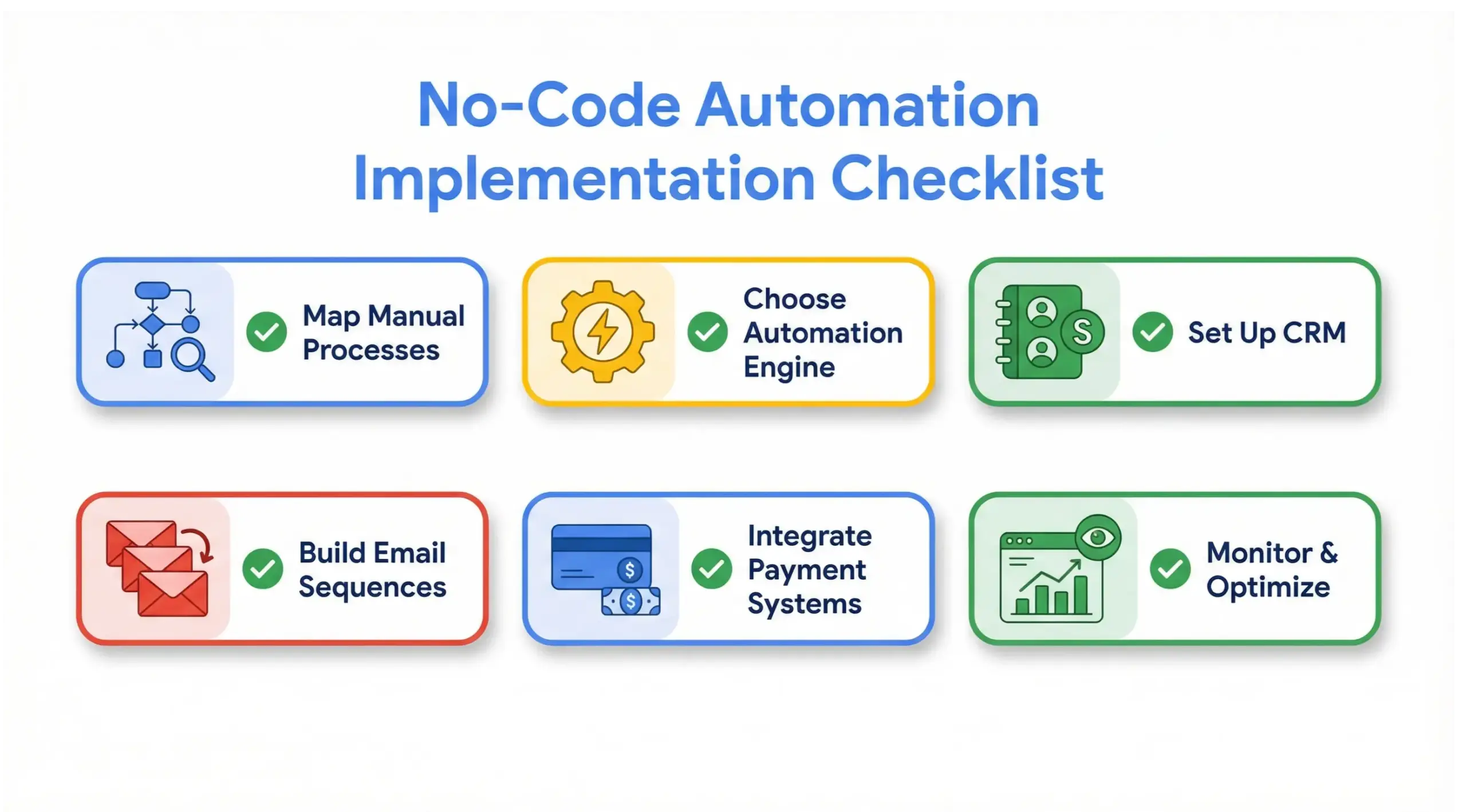 No-Code Automation Implementation Checklist

Map Manual Processes

Choose Automation Engine

Set Up CRM

Build Email Sequences

Integrate Payment Systems

Monitor & Optimize